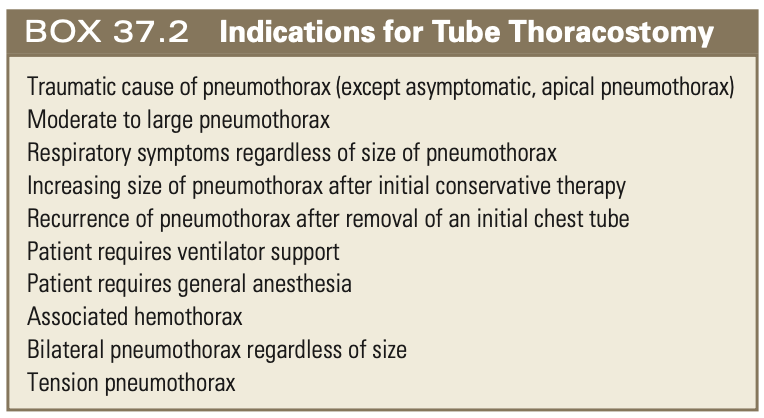 BOX 37.2 Indications for Tube Thoracostomy

Traumatic cause of pneumothorax (except asymptomatic, apical pneumothorax)
Moderate to large pneumothorax
Respiratory symptoms regardless of size of pneumothorax
Increasing size of pneumothorax after initial conservative therapy
Recurrence of pneumothorax after removal of an initial chest tube
Patient requires ventilator support
Patient requires general anesthesia
Associated hemothorax
Bilateral pneumothorax regardless of size
Tension pneumothorax